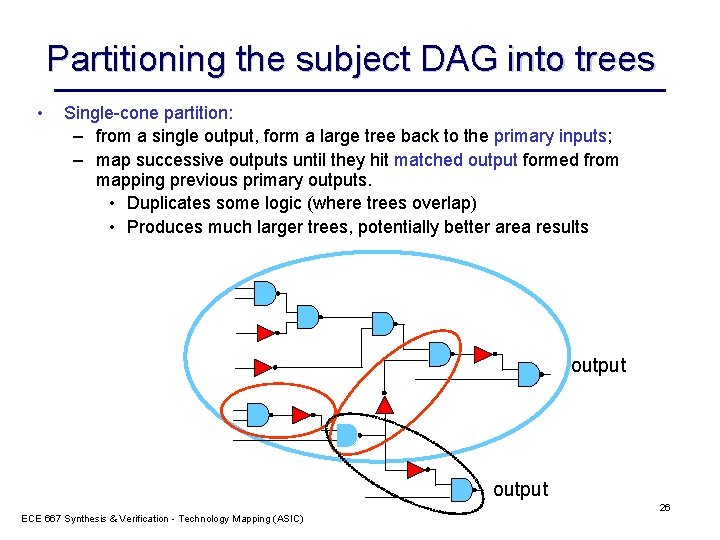 Partitioning the subject DAG into trees

• Single-cone partition:
– from a single output, form a large tree back to the primary inputs;
– map successive outputs until they hit matched output formed from mapping previous primary outputs.
• Duplicates some logic (where trees overlap)
• Produces much larger trees, potentially better area results

output

output

26

ECE 667 Synthesis & Verification - Technology Mapping (ASIC)